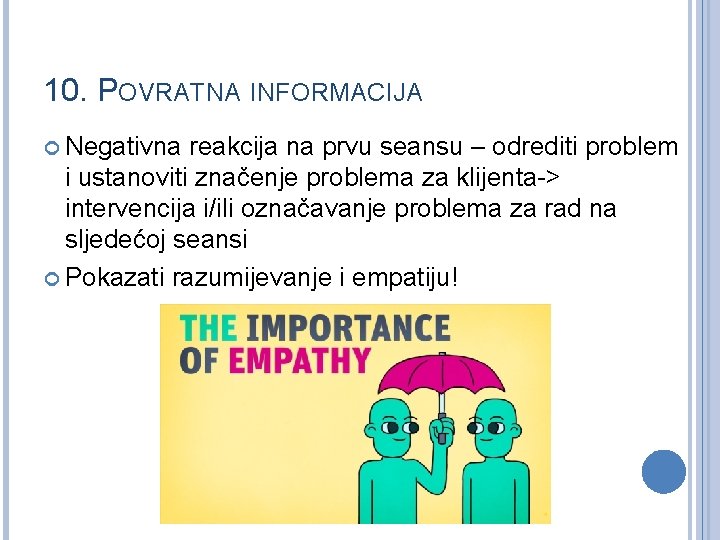 10. POVRATNA INFORMACIJA

Negativna reakcija na prvu seansu – odrediti problem i ustanoviti značenje problema za klijenta-> intervencija i/ili označavanje problema za rad na sljedećoj seansi

Pokazati razumijevanje i empatiju!

THE IMPORTANCE OF EMPATHY